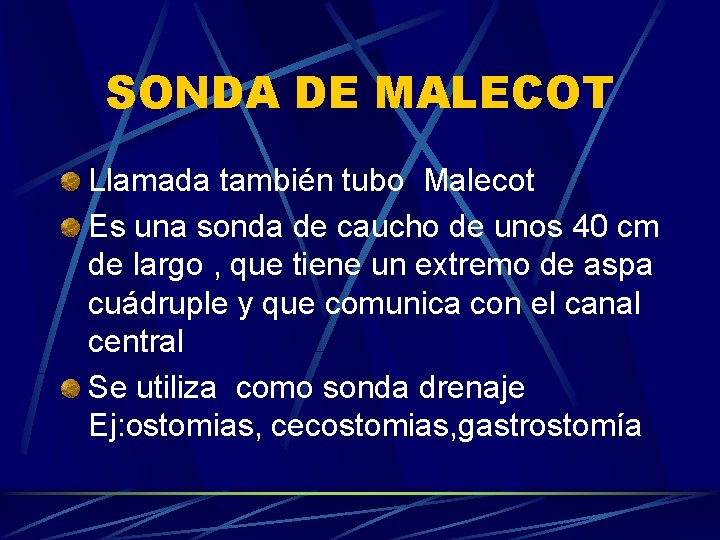 SONDA DE MALECOT

Llamada también tubo Malecot

Es una sonda de caucho de unos 40 cm de largo , que tiene un extremo de aspa cuádruple y que comunica con el canal central

Se utiliza como sonda drenaje Ej:ostomias, cecostomias,gastrostomía